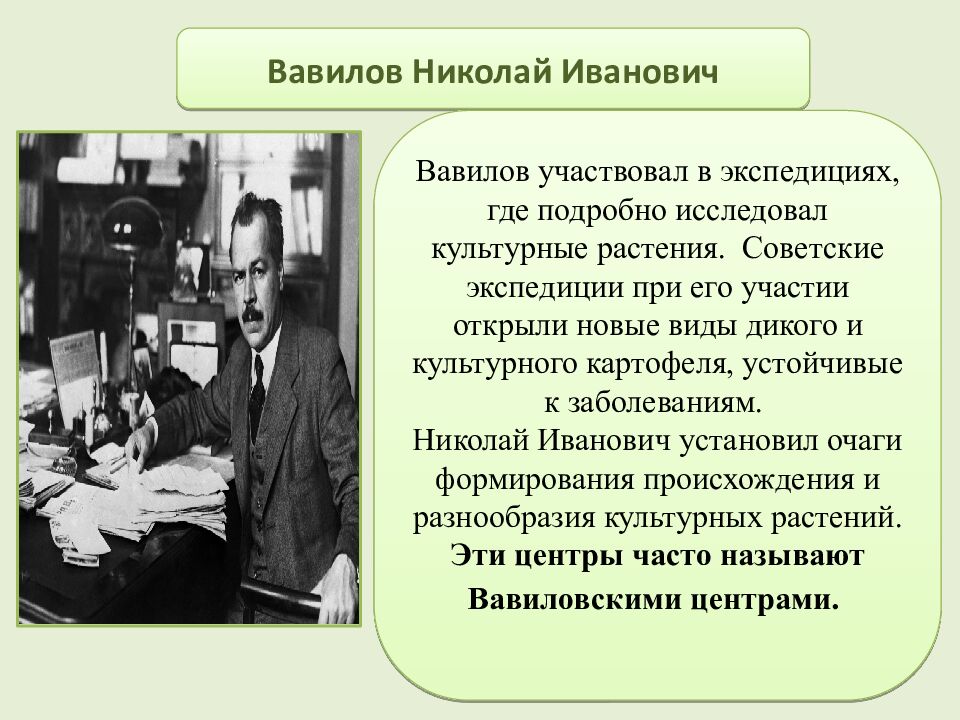 Вавилов Николай Иванович

Вавилов участвовал в экспедициях, где подробно исследовал культурные растения. Советские экспедиции при его участии открыли новые виды дикого и культурного картофеля, устойчивые к заболеваниям.
Николай Иванович установил очаги формирования происхождения и разнообразия культурных растений.
Эти центры часто называют Вавиловскими центрами.